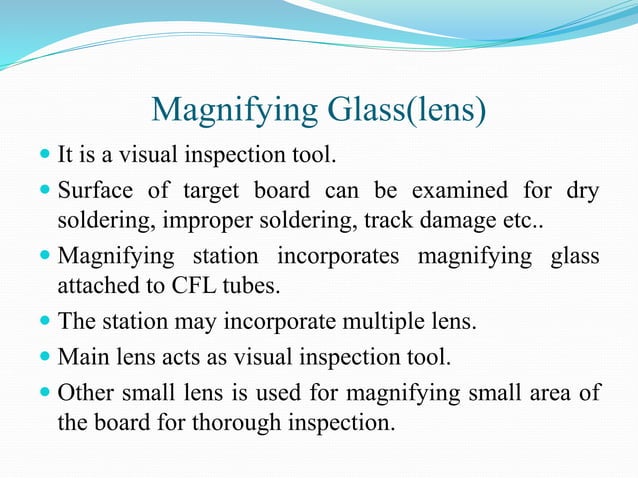 Magnifying Glass(lens)

- It is a visual inspection tool.
- Surface of target board can be examined for dry soldering, improper soldering, track damage etc..
- Magnifying station incorporates magnifying glass attached to CFL tubes.
- The station may incorporate multiple lens.
- Main lens acts as visual inspection tool.
- Other small lens is used for magnifying small area of the board for thorough inspection.